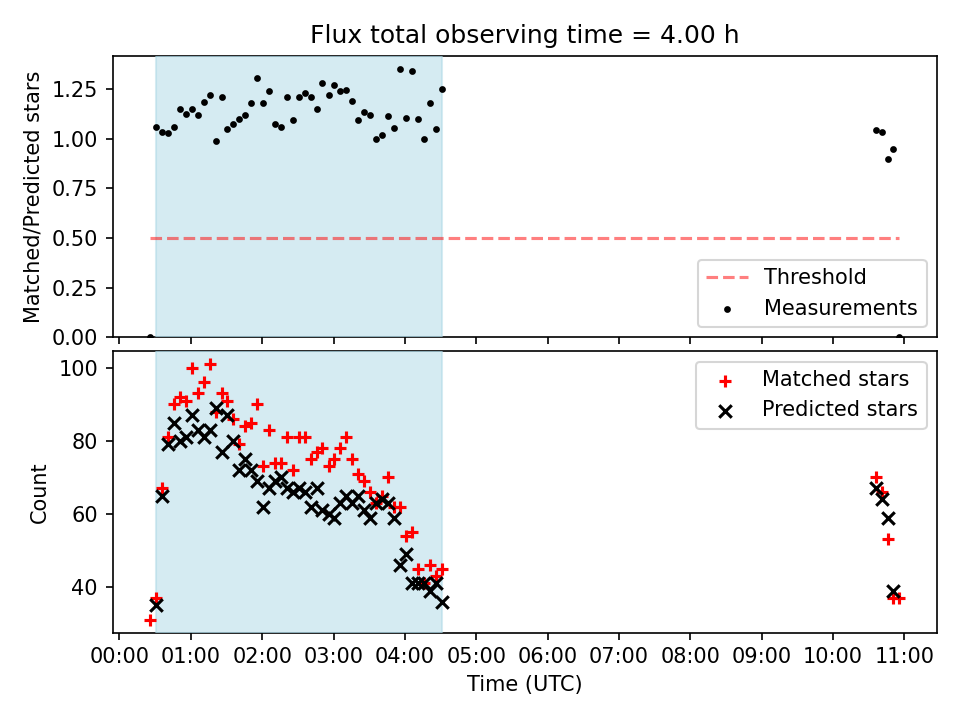 Flux total observing time = 4.00 h

Matched/Predicted stars

1.25
1.00
0.75
0.50
0.25
0.00

Threshold
Measurements

Count

100
80
60
40

Matched stars
Predicted stars

00:00 01:00 02:00 03:00 04:00 05:00 06:00 07:00 08:00 09:00 10:00 11:00

Time (UTC)